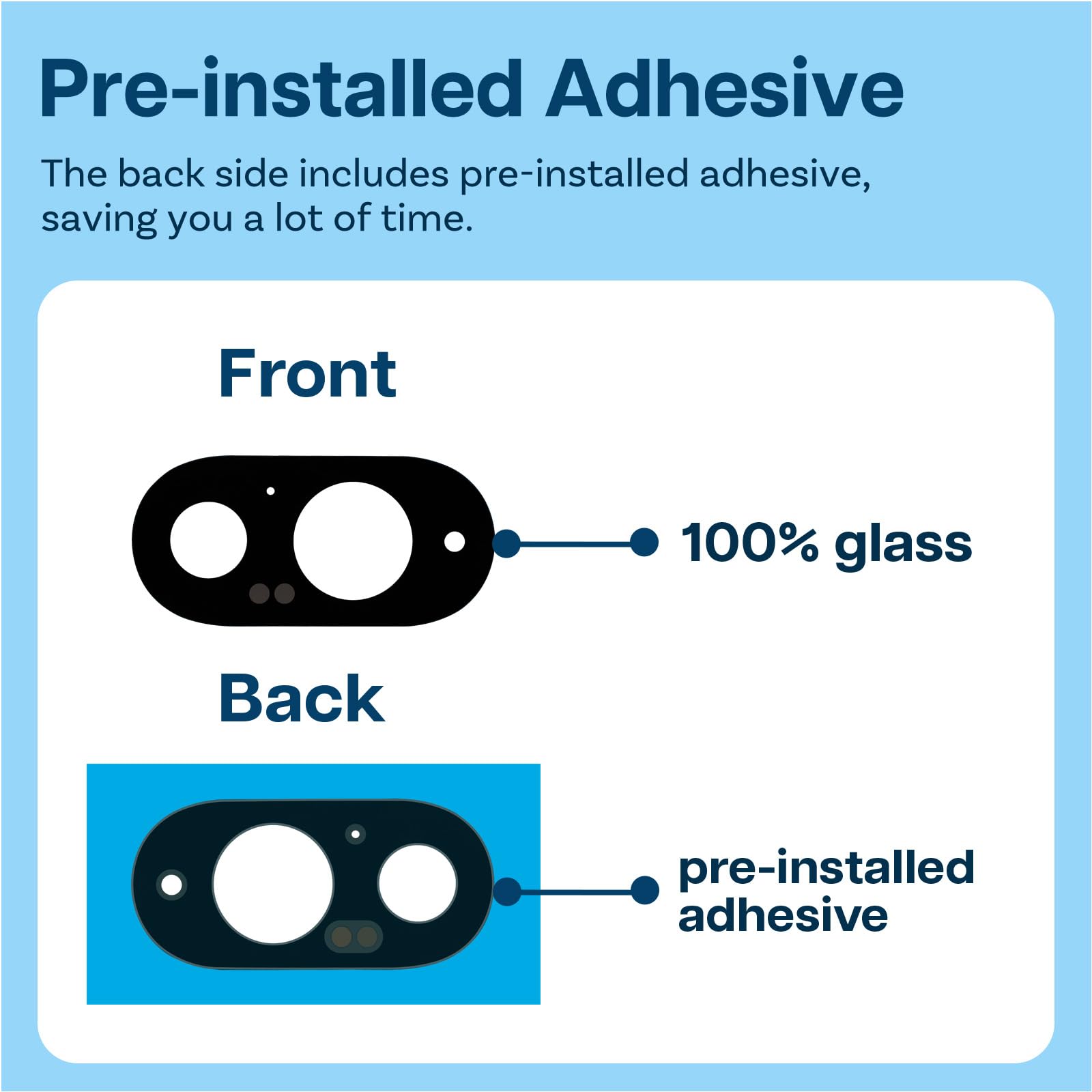 Pre-installed Adhesive

The back side includes pre-installed adhesive, saving you a lot of time.

Front

100% glass

Back

pre-installed adhesive